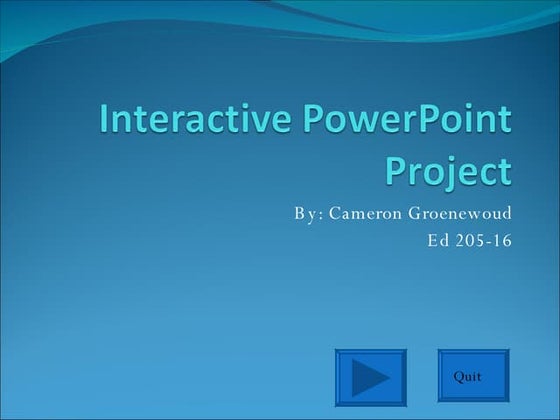 Interactive PowerPoint Project

By: Cameron Groenewoud
Ed 205-16

Quit